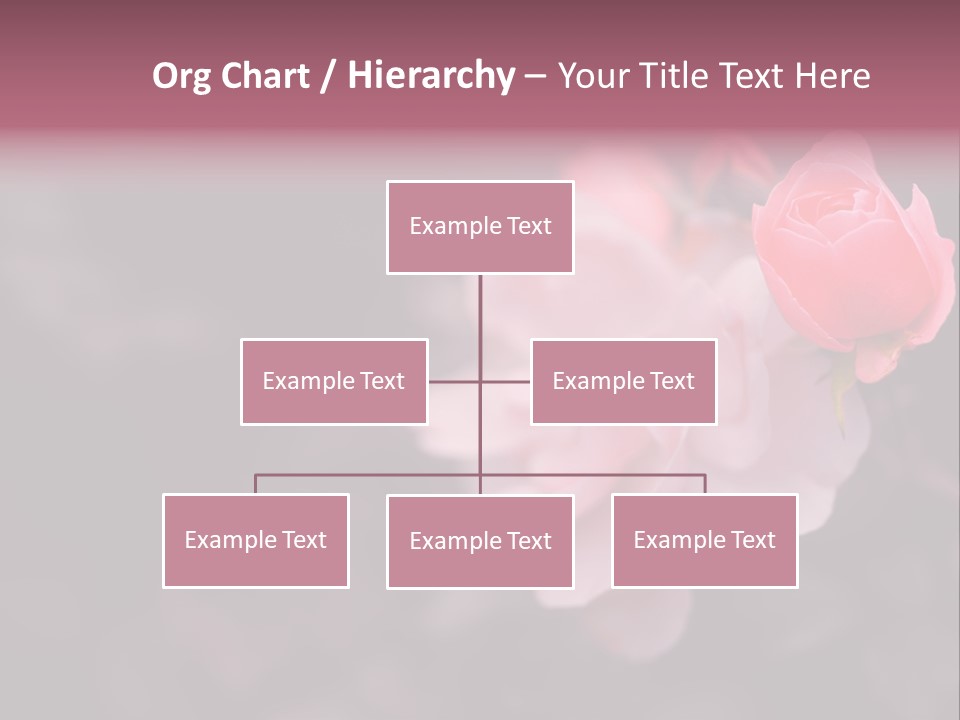 Org Chart / Hierarchy – Your Title Text Here

Example Text

Example Text

Example Text

Example Text

Example Text

Example Text